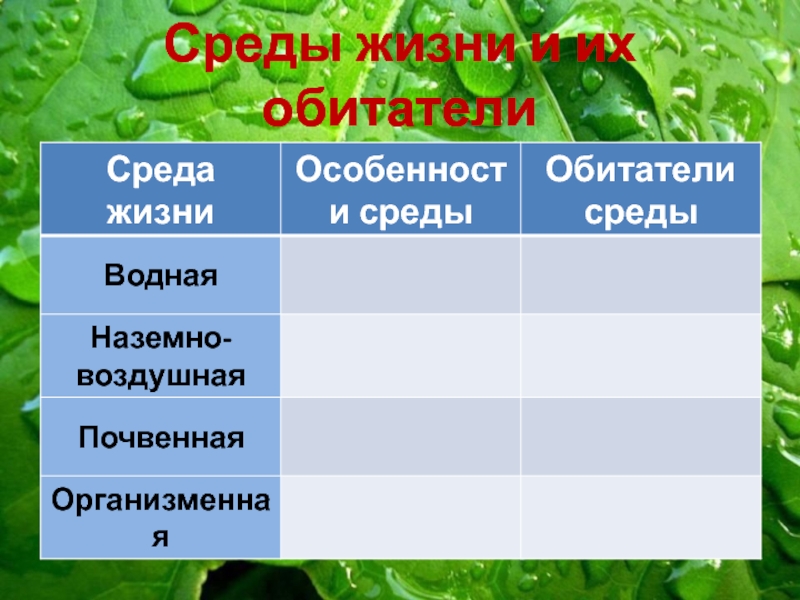 Среды жизни и их обитатели

| Среда жизни | Особенности среды | Обитатели среды |
|---|---|---|
| Водная | | |
| Наземно-воздушная | | |
| Почвенная | | |
| Организменная | | |